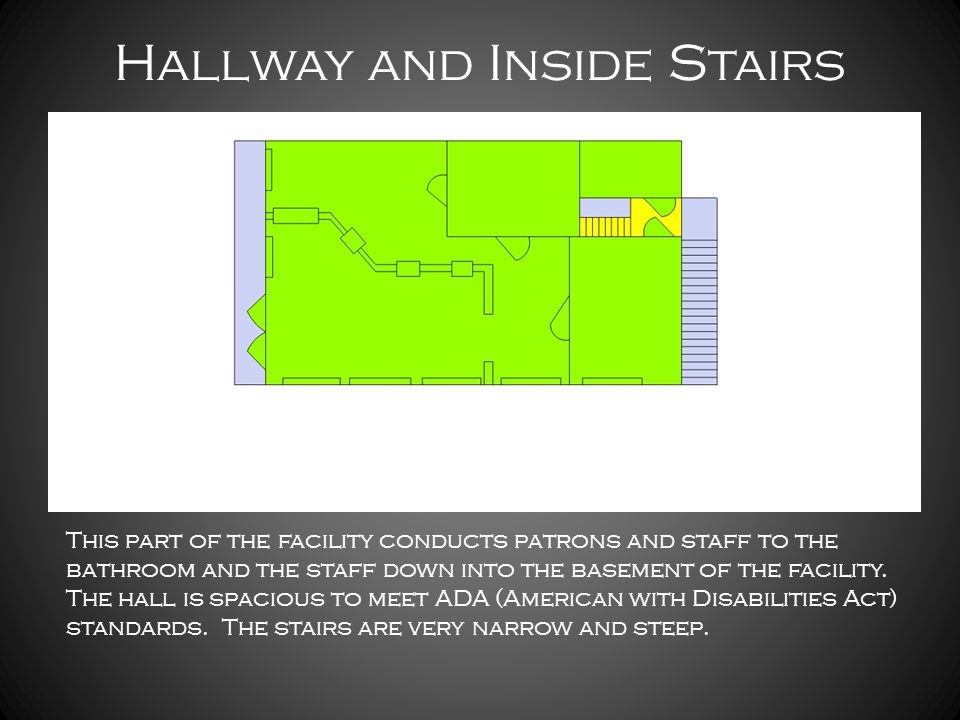 Hallway and Inside Stairs

This part of the facility conducts patrons and staff to the bathroom and the staff down into the basement of the facility. The hall is spacious to meet ADA (American with Disabilities Act) standards. The stairs are very narrow and steep.